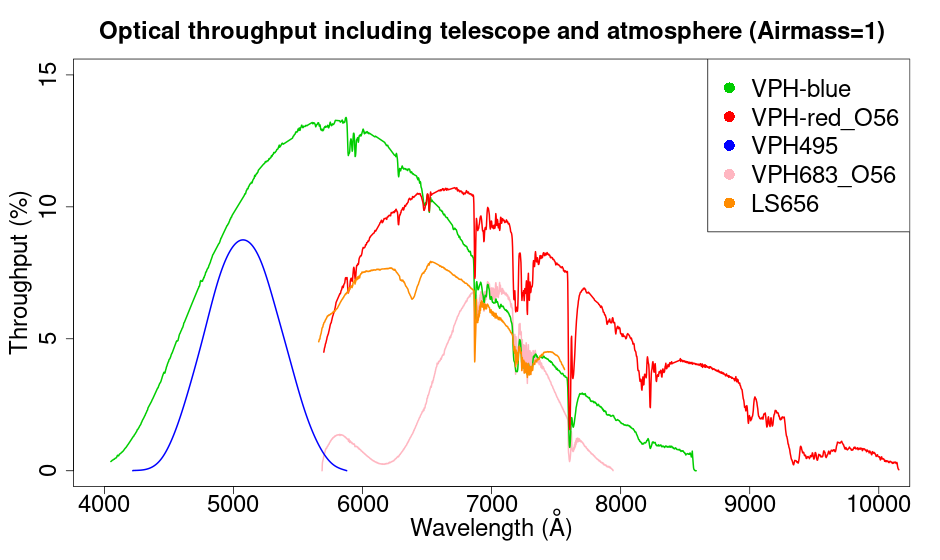 Optical throughput including telescope and atmosphere (Airmass=1)

VPH-blue
VPH-red_O56
VPH495
VPH683_O56
LS656

Throughput (%)

15
10
5
0

4000
5000
6000
7000
8000
9000
10000

Wavelength (Å)